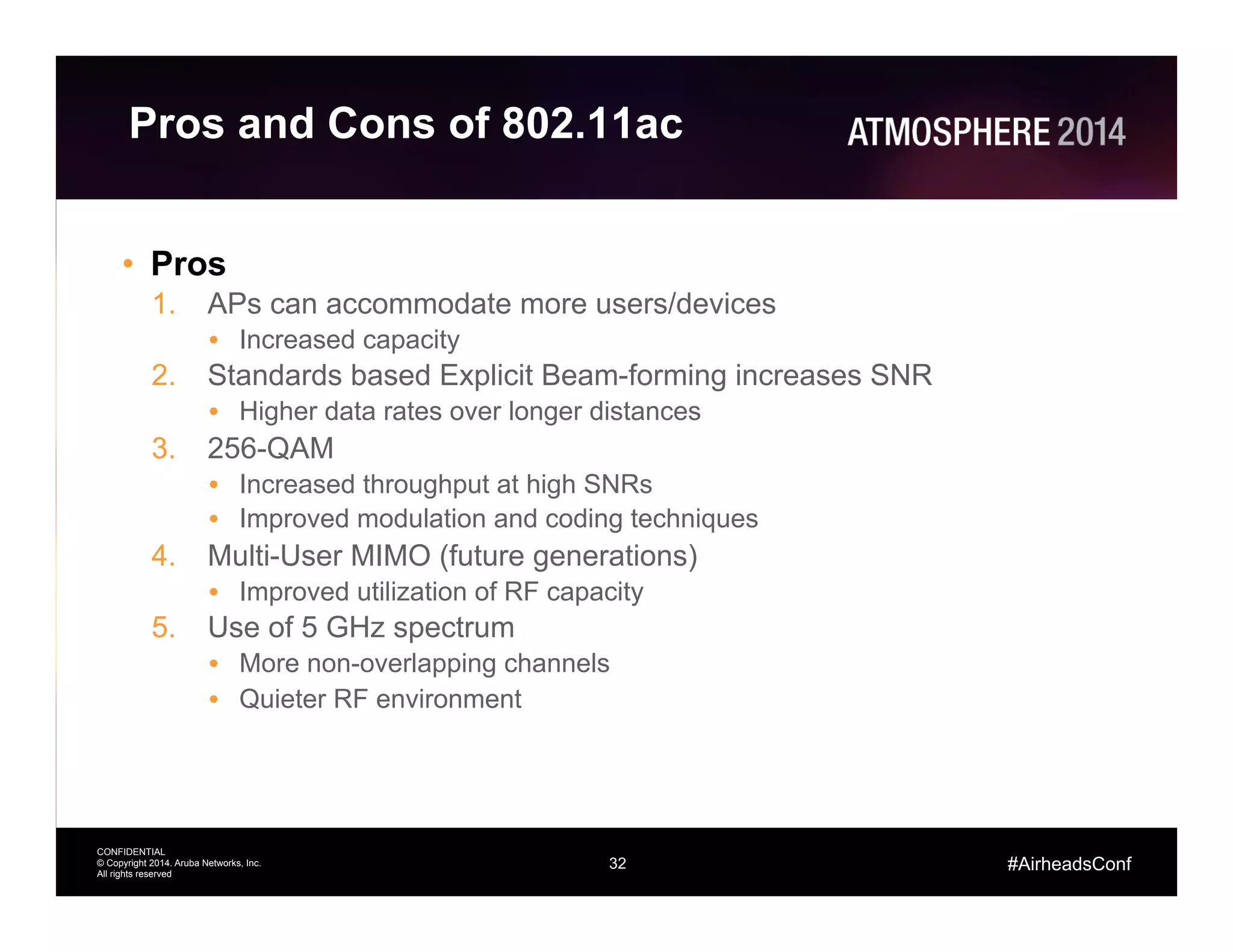 Pros and Cons of 802.11ac

ATMOSPHERE 2014

• Pros
1. APs can accommodate more users/devices
• Increased capacity
2. Standards based Explicit Beam-forming increases SNR
• Higher data rates over longer distances
3. 256-QAM
• Increased throughput at high SNRs
• Improved modulation and coding techniques
4. Multi-User MIMO (future generations)
• Improved utilization of RF capacity
5. Use of 5 GHz spectrum
• More non-overlapping channels
• Quieter RF environment

CONFIDENTIAL
© Copyright 2014. Aruba Networks, Inc.
All rights reserved

32

#AirheadsConf